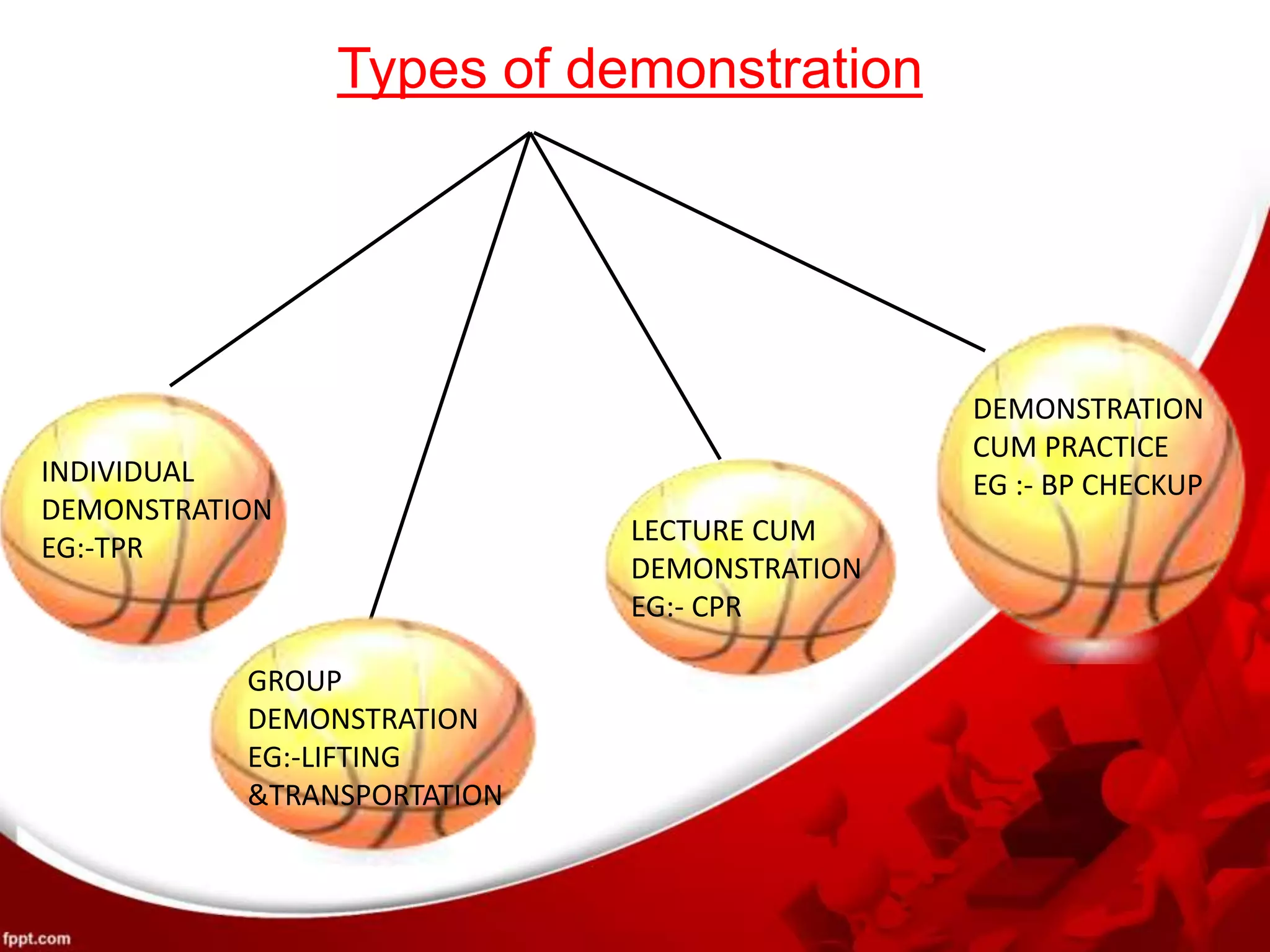 Types of demonstration

INDIVIDUAL DEMONSTRATION EG:-TPR

GROUP DEMONSTRATION EG:-LIFTING &TRANSPORTATION

LECTURE CUM DEMONSTRATION EG:- CPR

DEMONSTRATION CUM PRACTICE EG :- BP CHECKUP

fppt.com